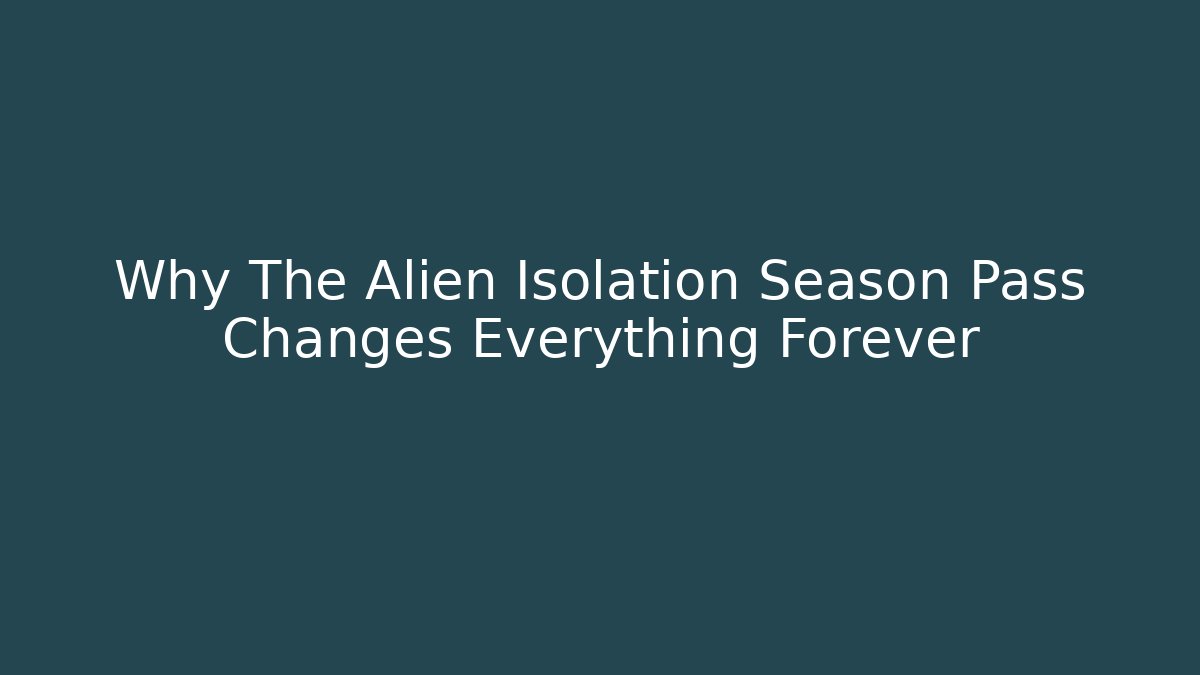 Why The Alien Isolation Season Pass Changes Everything Forever